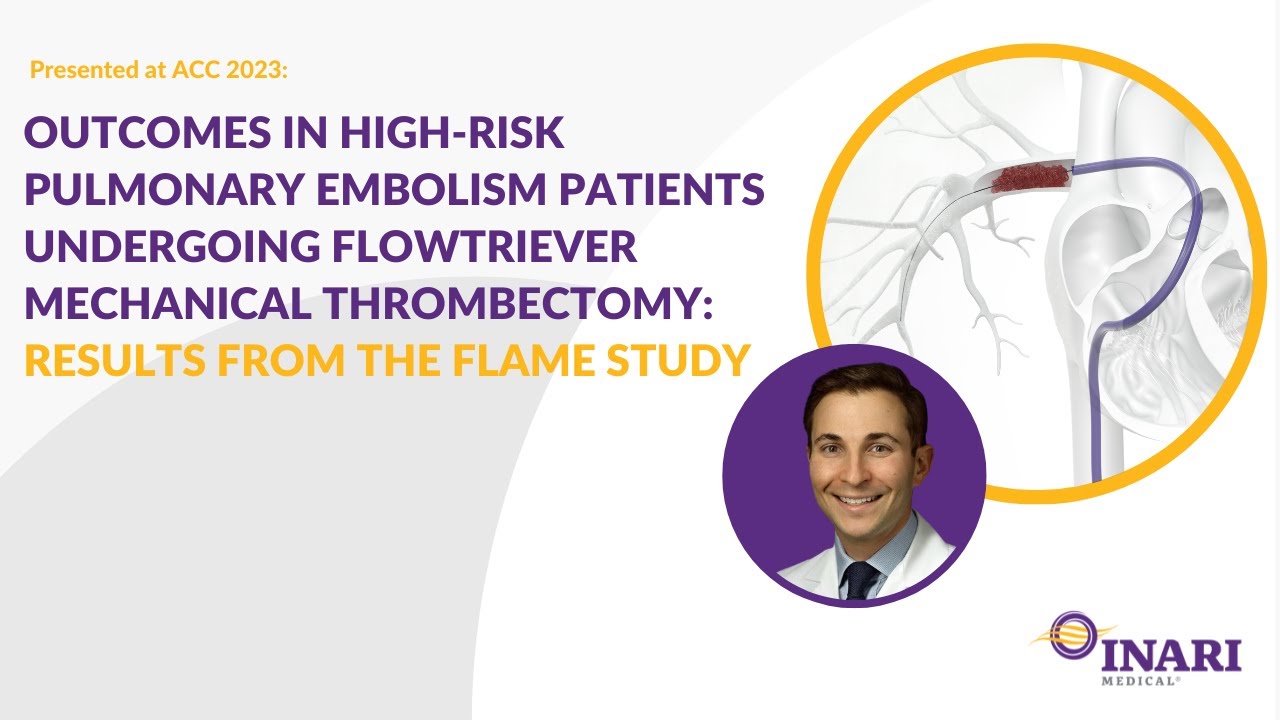 Presented at ACC 2023:

OUTCOMES IN HIGH-RISK PULMONARY EMBOLISM PATIENTS UNDERGOING FLOWTRIEVER MECHANICAL THROMBECTOMY: RESULTS FROM THE FLAME STUDY

INARI MEDICAL®